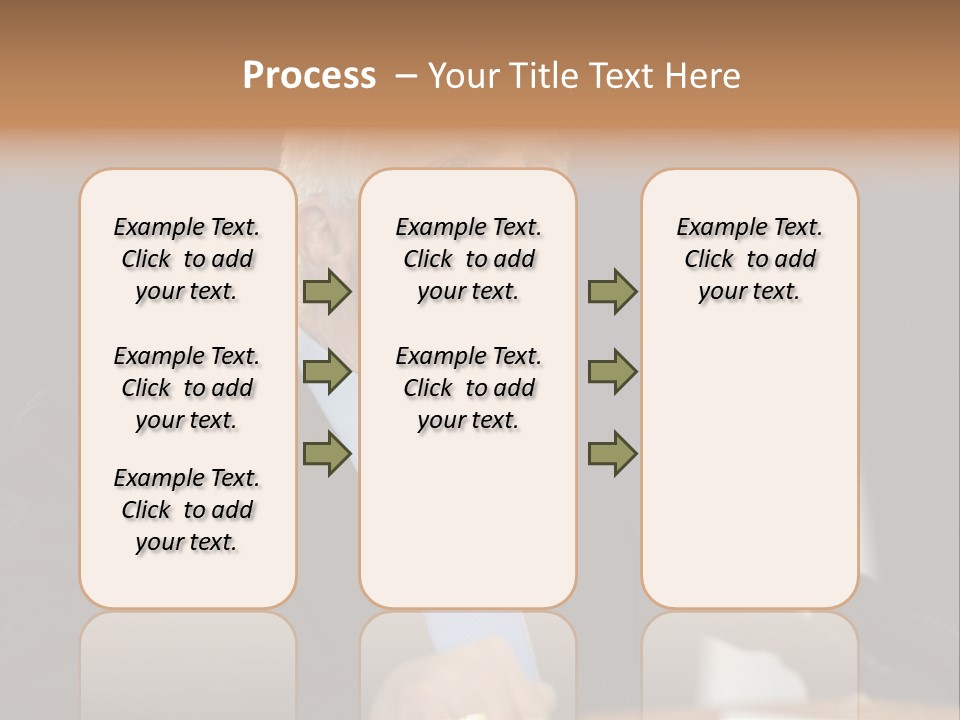 Process – Your Title Text Here

Example Text. Click to add your text.

Example Text. Click to add your text.

Example Text. Click to add your text.

Example Text. Click to add your text.

Example Text. Click to add your text.

Example Text. Click to add your text.